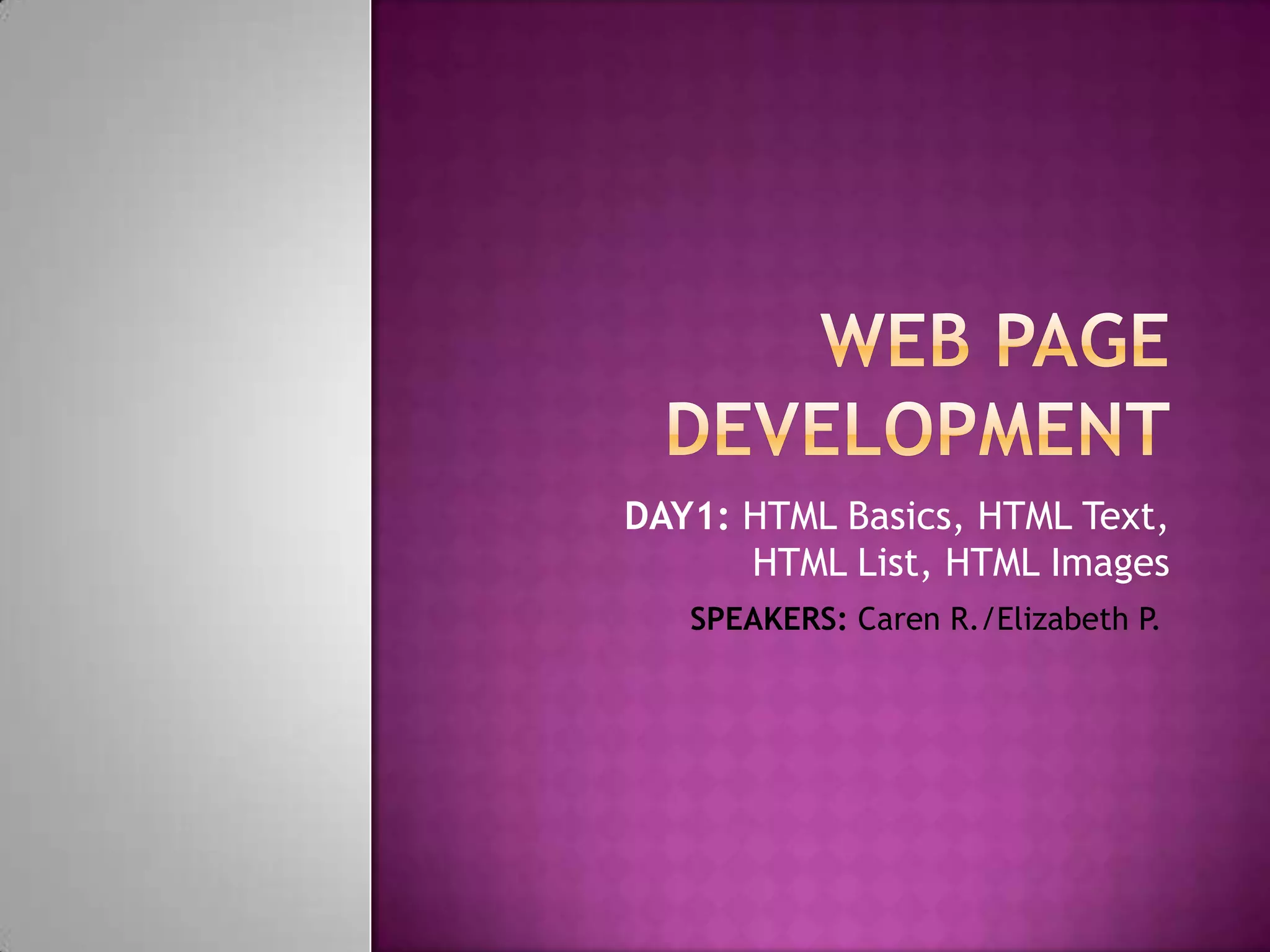 WEB PAGE DEVELOPMENT

DAY1: HTML Basics, HTML Text, HTML List, HTML Images

SPEAKERS: Caren R./Elizabeth P.